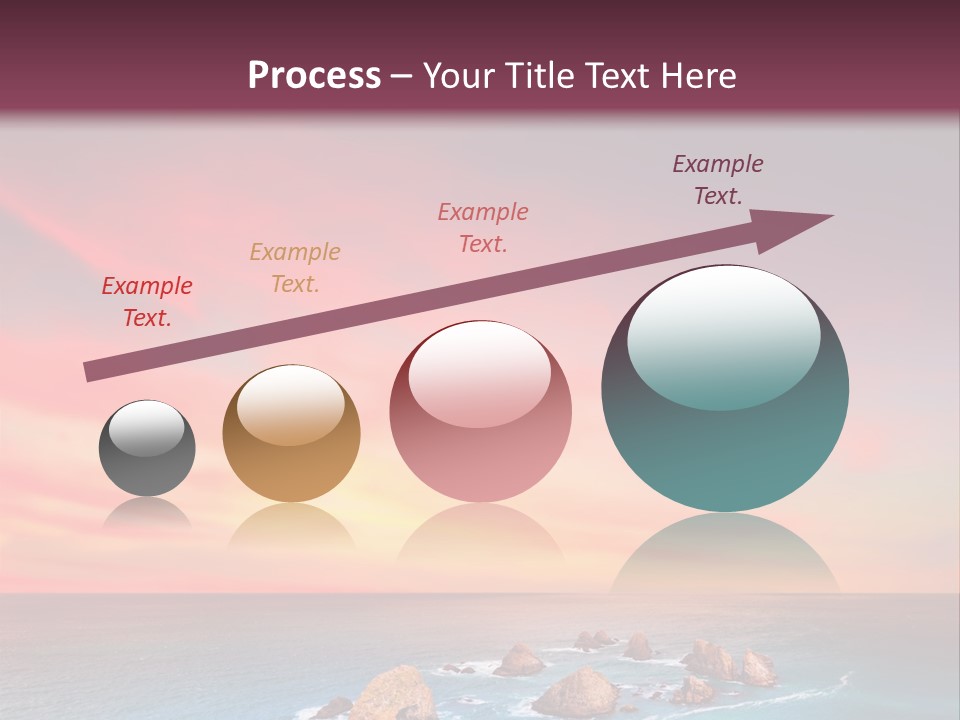 Process – Your Title Text Here

Example Text.

Example Text.

Example Text.

Example Text.